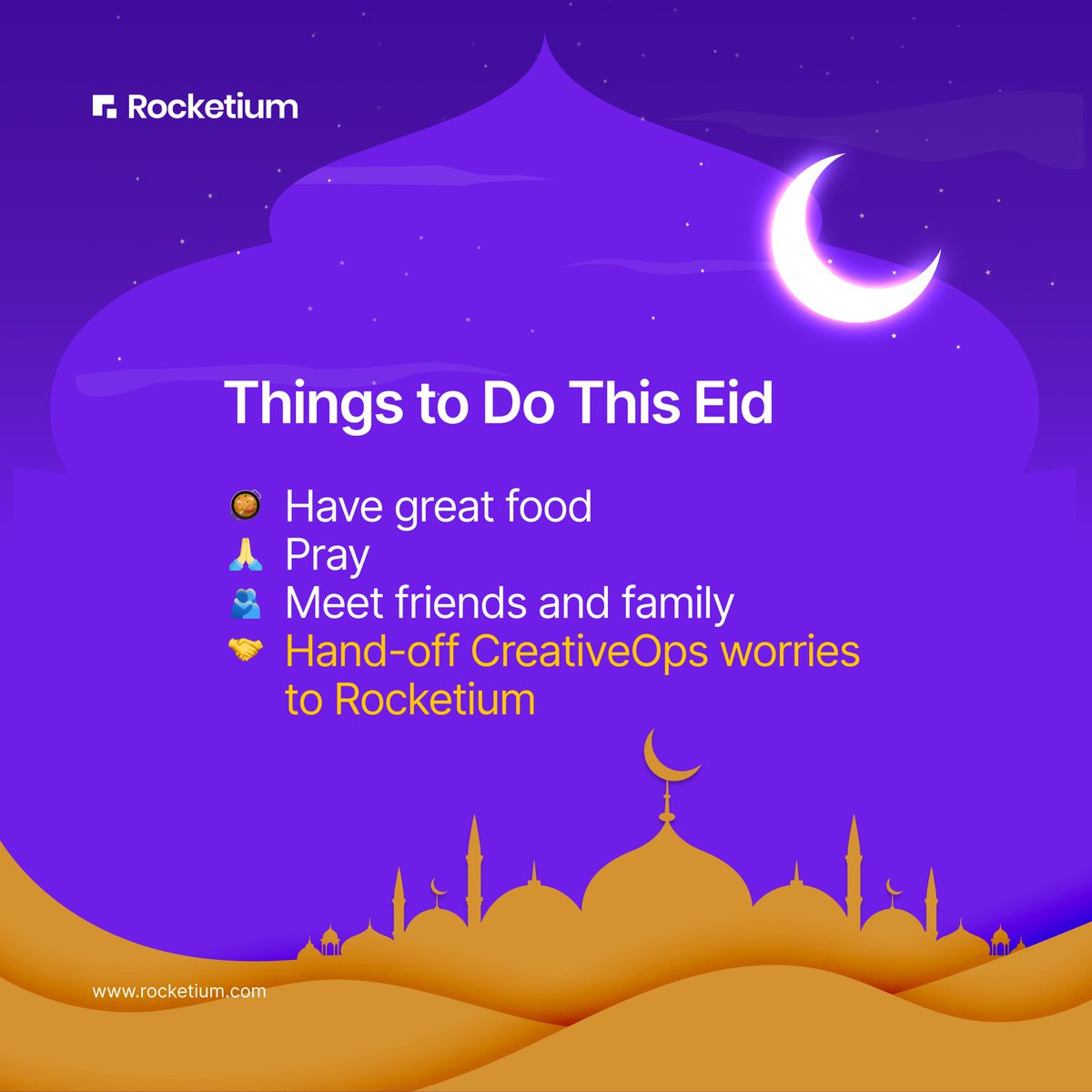 Rocketium

Things to Do This Eid

🥘 Have great food
🙏 Pray
🫂 Meet friends and family
🤝 Hand-off CreativeOps worries to Rocketium

www.rocketium.com